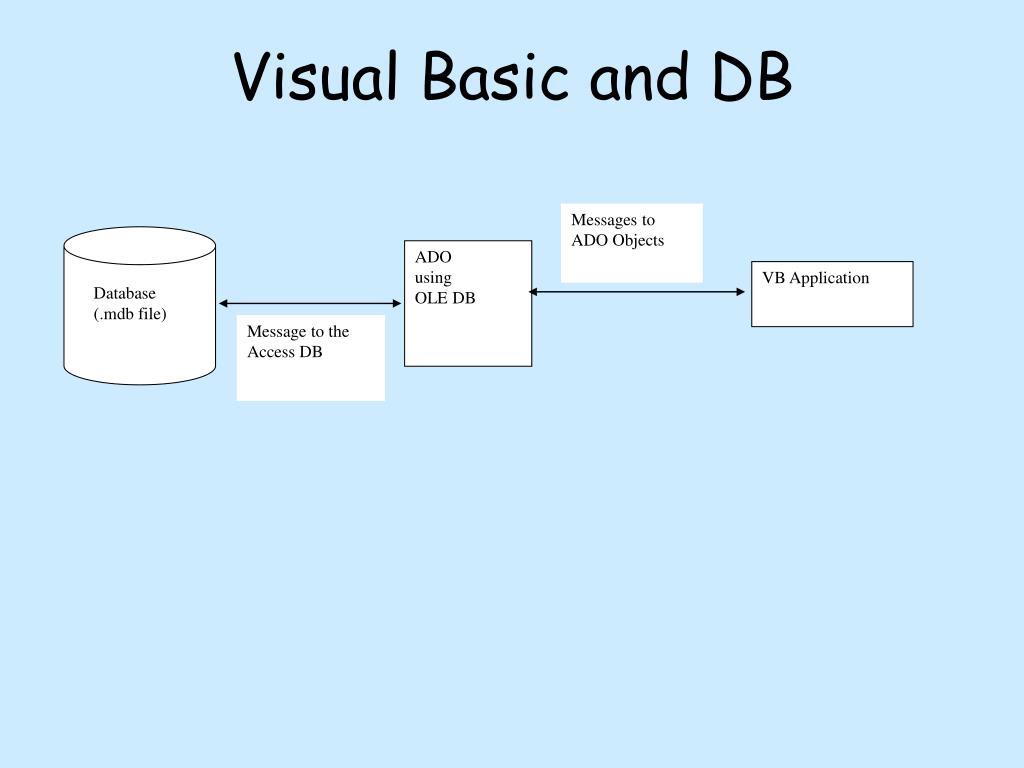 Visual Basic and DB

Database
(.mdb file)

Message to the
Access DB

ADO
using
OLE DB

Messages to
ADO Objects

VB Application